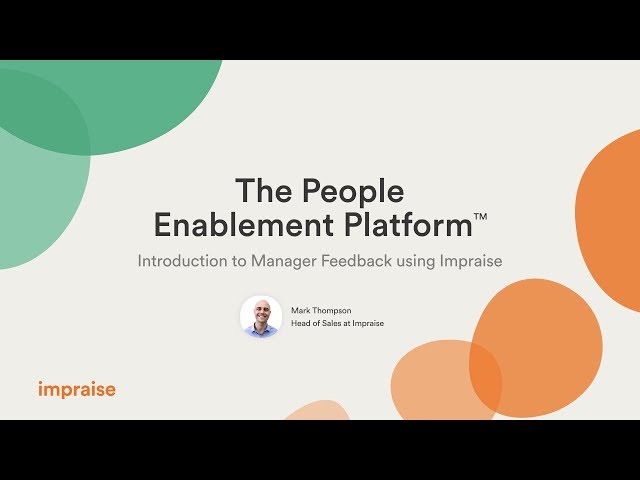 The People Enablement Platform™

Introduction to Manager Feedback using Impraise

Mark Thompson
Head of Sales at Impraise

impraise